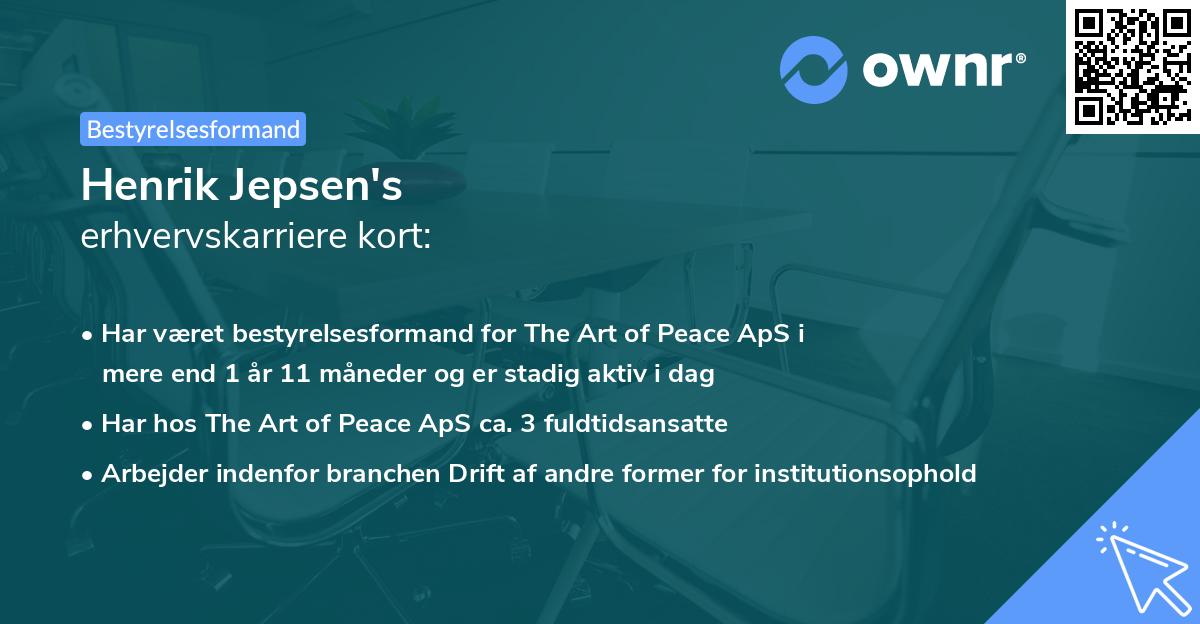 ownr®

Bestyrelsesformand

Henrik Jepsen's
erhvervskarriere kort:

• Har været bestyrelsesformand for The Art of Peace ApS i mere end 1 år 11 måneder og er stadig aktiv i dag
• Har hos The Art of Peace ApS ca. 3 fuldtidsansatte
• Arbejder indenfor branchen Drift af andre former for institutionsophold